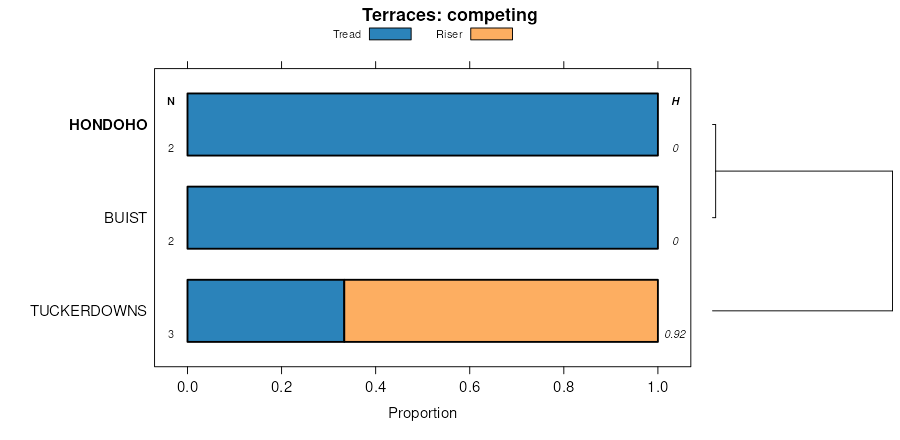 Terraces: competing

Tread Riser

N H

HONDOHO
2 0

BUIST
2 0

TUCKERDOWNS
3 0.92

0.0 0.2 0.4 0.6 0.8 1.0

Proportion